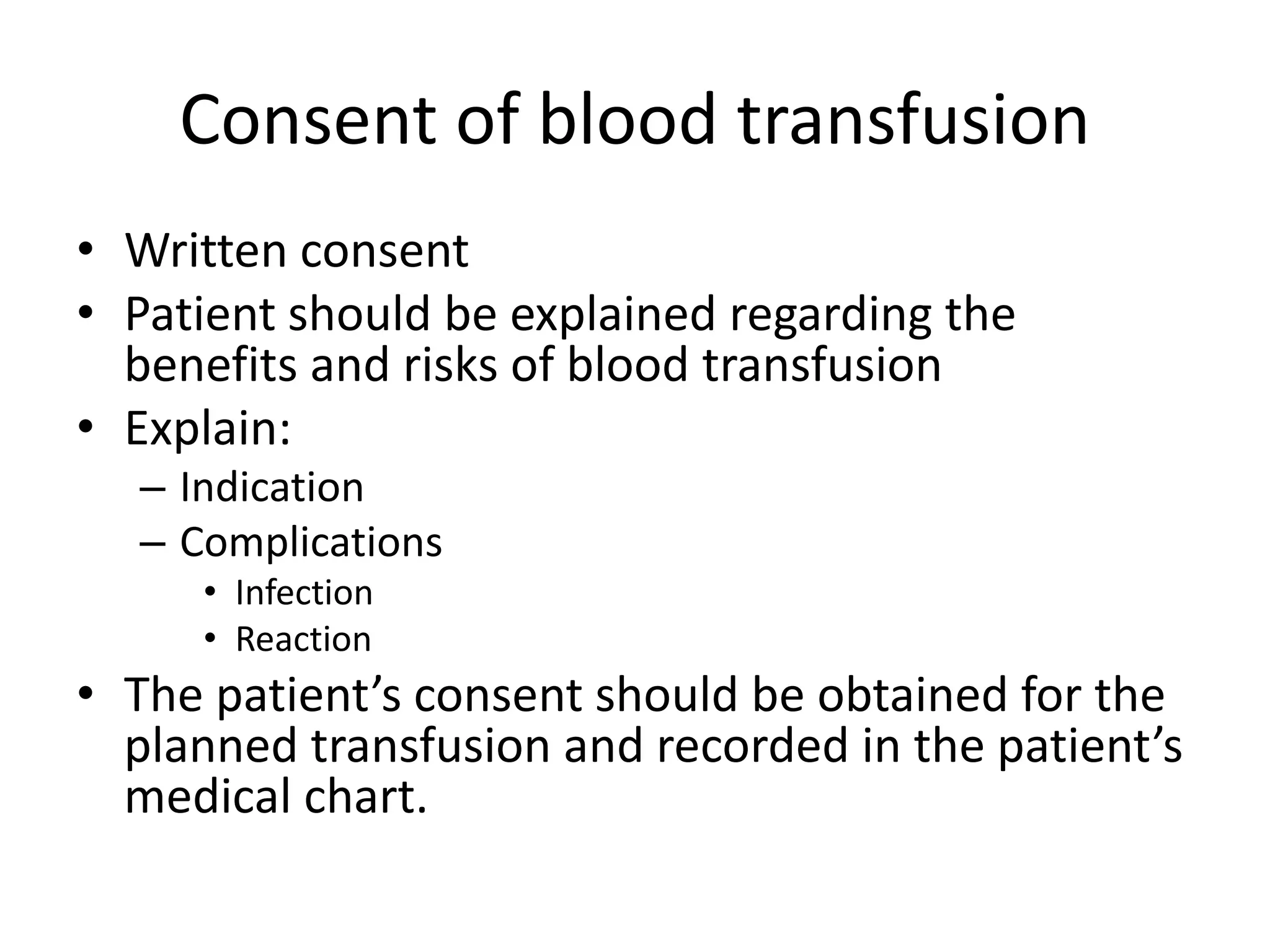 Consent of blood transfusion

• Written consent
• Patient should be explained regarding the benefits and risks of blood transfusion
• Explain:
– Indication
– Complications
• Infection
• Reaction
• The patient’s consent should be obtained for the planned transfusion and recorded in the patient’s medical chart.